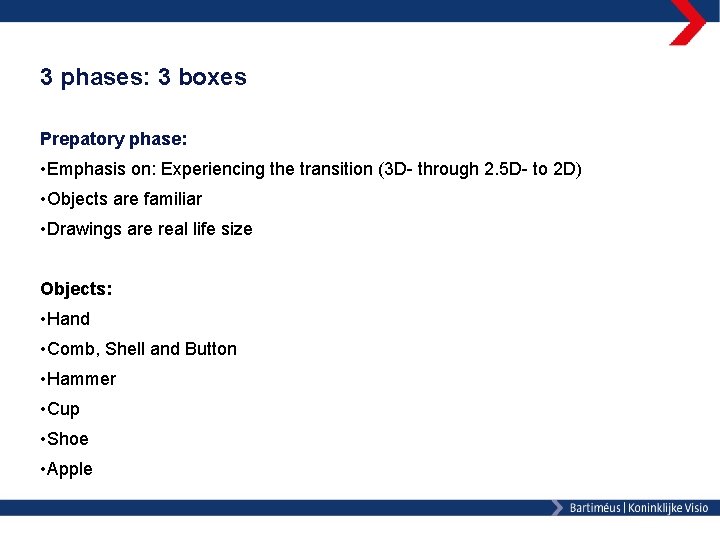 3 phases: 3 boxes

Prepatory phase:

•Emphasis on: Experiencing the transition (3D- through 2.5D- to 2D)

•Objects are familiar

•Drawings are real life size

Objects:

•Hand

•Comb, Shell and Button

•Hammer

•Cup

•Shoe

•Apple

Bartiméus | Koninklijke Visio